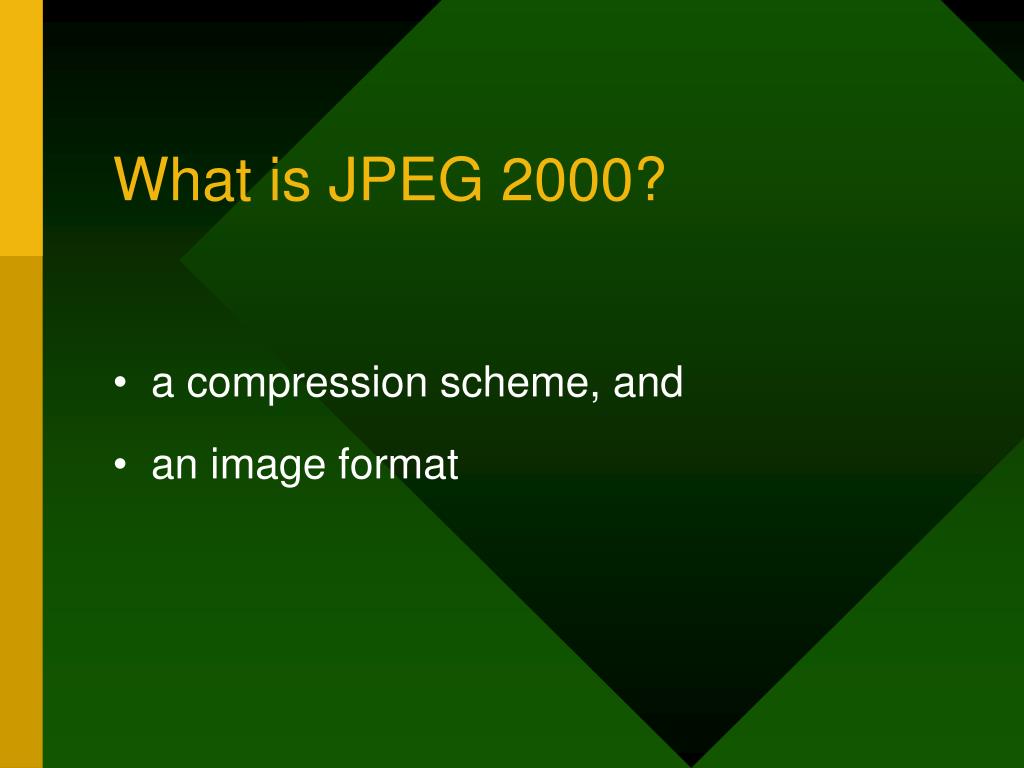 What is JPEG 2000?

• a compression scheme, and
• an image format